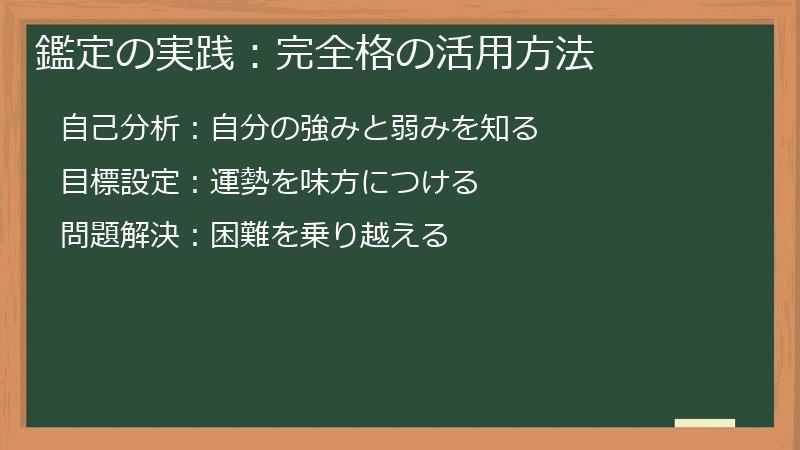 鑑定の実践：完全格の活用方法

自己分析：自分の強みと弱みを知る

目標設定：運勢を味方につける

問題解決：困難を乗り越える